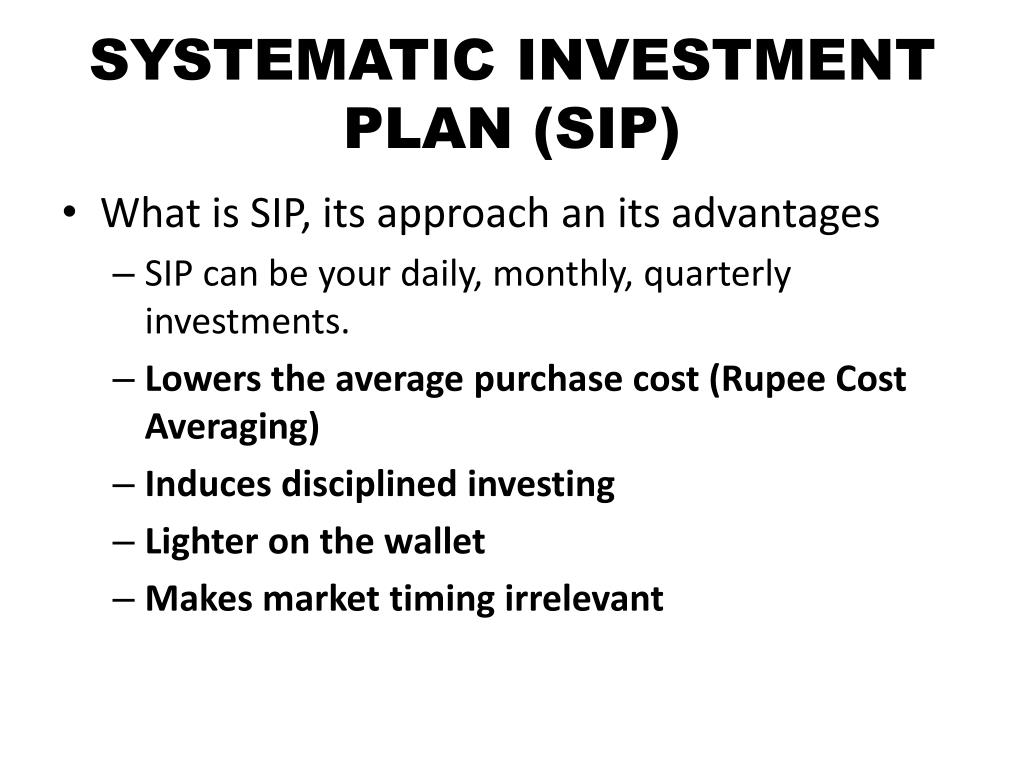 SYSTEMATIC INVESTMENT PLAN (SIP)

• What is SIP, its approach an its advantages
– SIP can be your daily, monthly, quarterly investments.
– Lowers the average purchase cost (Rupee Cost Averaging)
– Induces disciplined investing
– Lighter on the wallet
– Makes market timing irrelevant